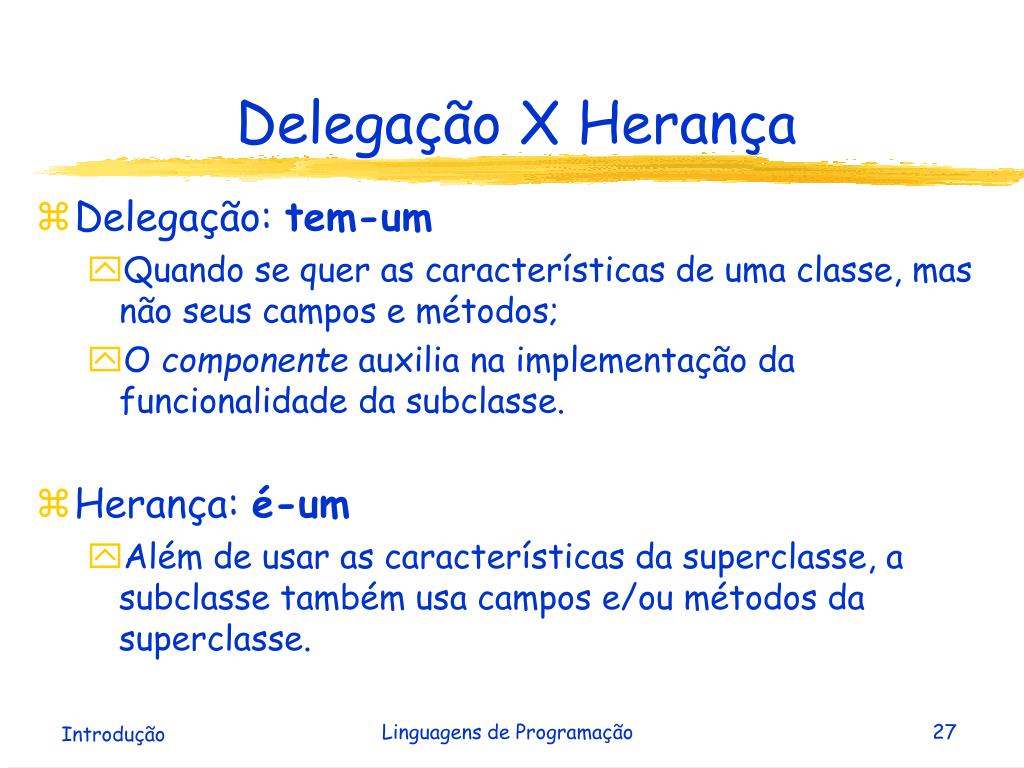 Delegação X Herança

Delegação: tem-um

Quando se quer as características de uma classe, mas não seus campos e métodos;

O componente auxilia na implementação da funcionalidade da subclasse.

Herança: é-um

Além de usar as características da superclasse, a subclasse também usa campos e/ou métodos da superclasse.

Introdução

Linguagens de Programação

27